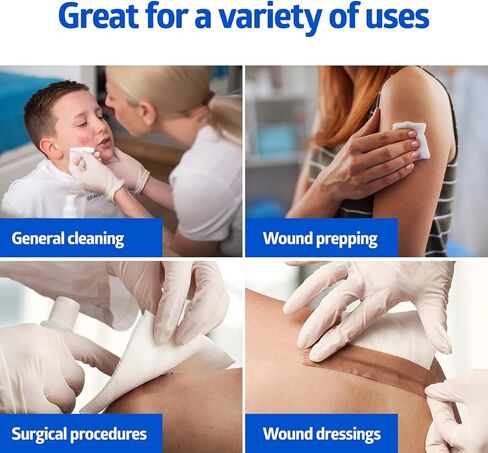 Great for a variety of uses

General cleaning

Wound prepping

Surgical procedures

Wound dressings